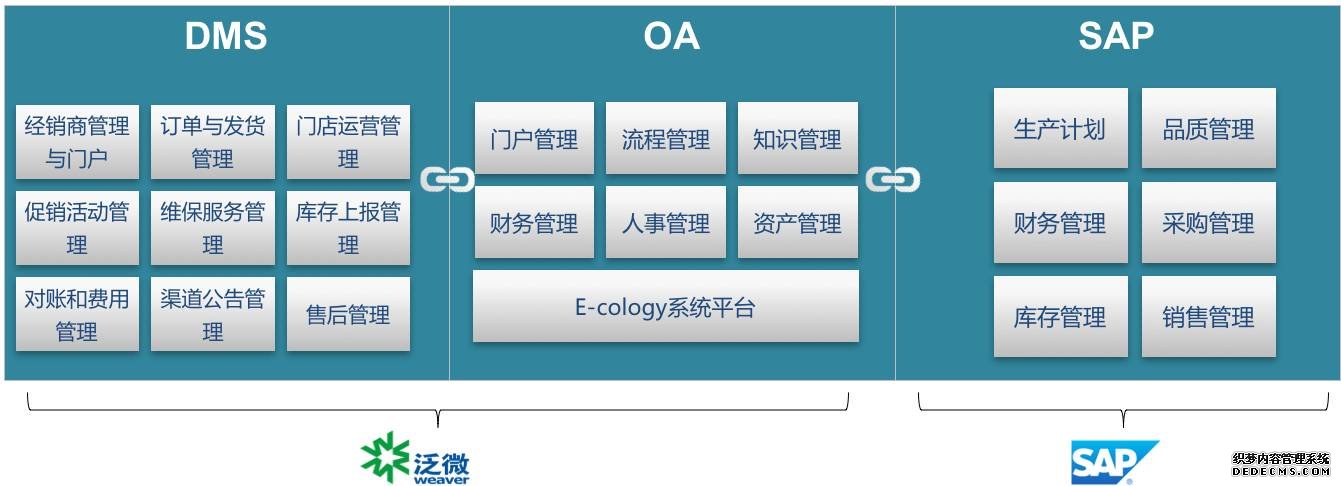 DMS

经销商管理与门户

订单与发货管理

门店运营管理

促销活动管理

维保服务管理

库存上报管理

对账和费用管理

渠道公告管理

售后管理

OA

门户管理

流程管理

知识管理

财务管理

人事管理

资产管理

E-cology系统平台

SAP

生产计划

品质管理

财务管理

采购管理

库存管理

销售管理

泛微
weaver

SAP

织梦内容管理系统
DEDECMS.COM